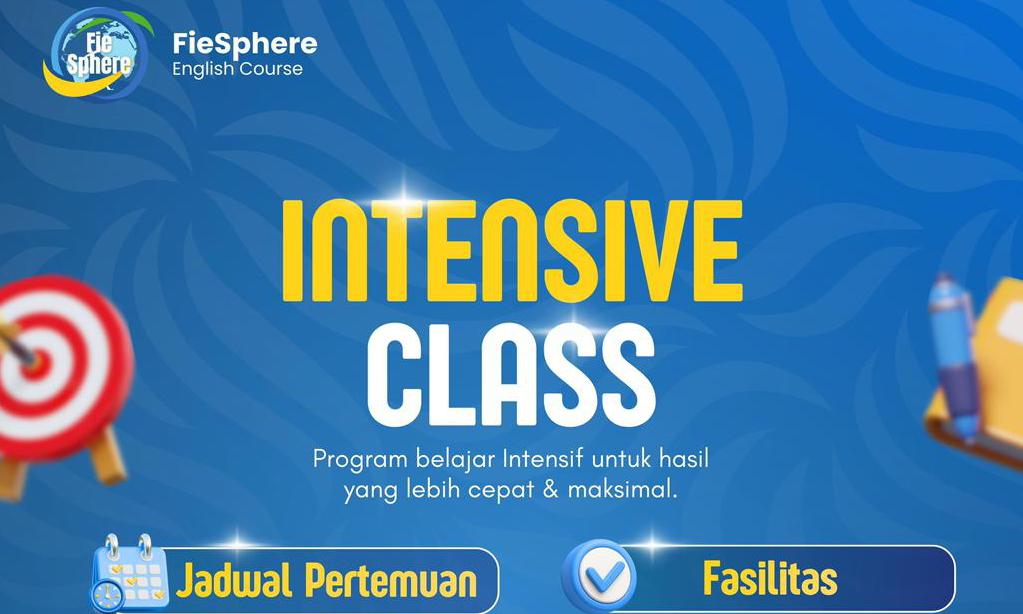 Fie Sphere

FieSphere
English Course

INTENSIVE
CLASS

Program belajar Intensif untuk hasil yang lebih cepat & maksimal.

Jadwal Pertemuan

Fasilitas